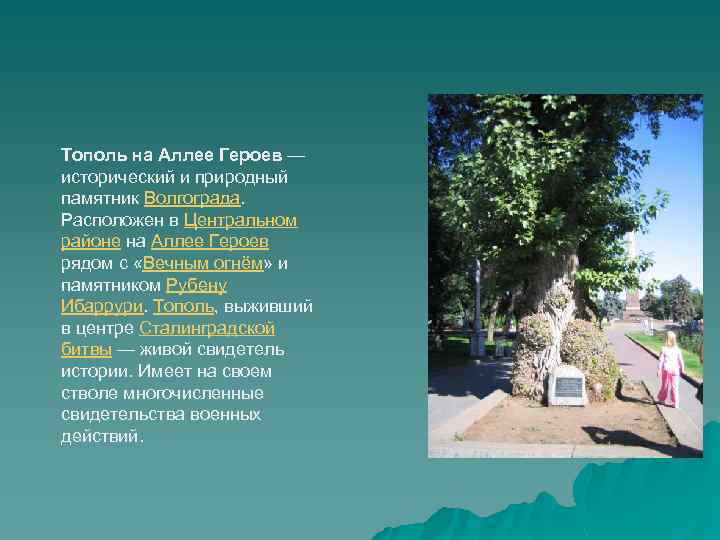 Тополь на Аллее Героев — исторический и природный памятник Волгограда. Расположен в Центральном районе на Аллее Героев рядом с «Вечным огнём» и памятником Рубену Ибаррури. Тополь, выживший в центре Сталинградской битвы — живой свидетель истории. Имеет на своем стволе многочисленные свидетельства военных действий.